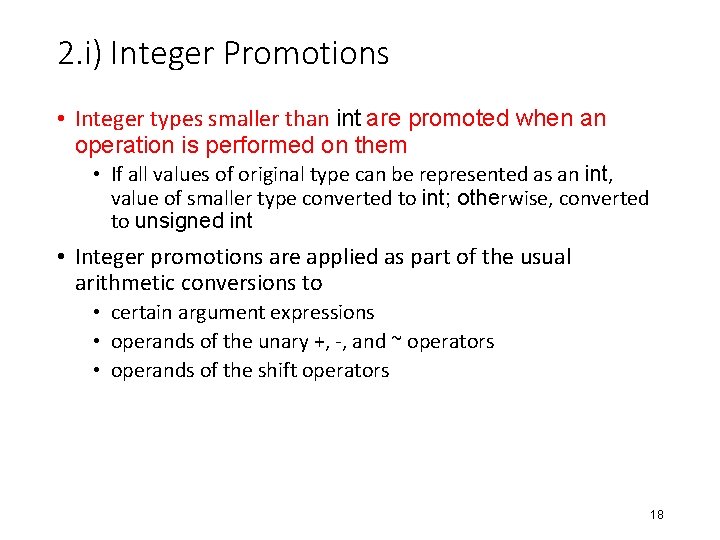 2.i) Integer Promotions

• Integer types smaller than int are promoted when an operation is performed on them
  • If all values of original type can be represented as an int, value of smaller type converted to int; otherwise, converted to unsigned int
• Integer promotions are applied as part of the usual arithmetic conversions to
  • certain argument expressions
  • operands of the unary +, -, and ~ operators
  • operands of the shift operators

18